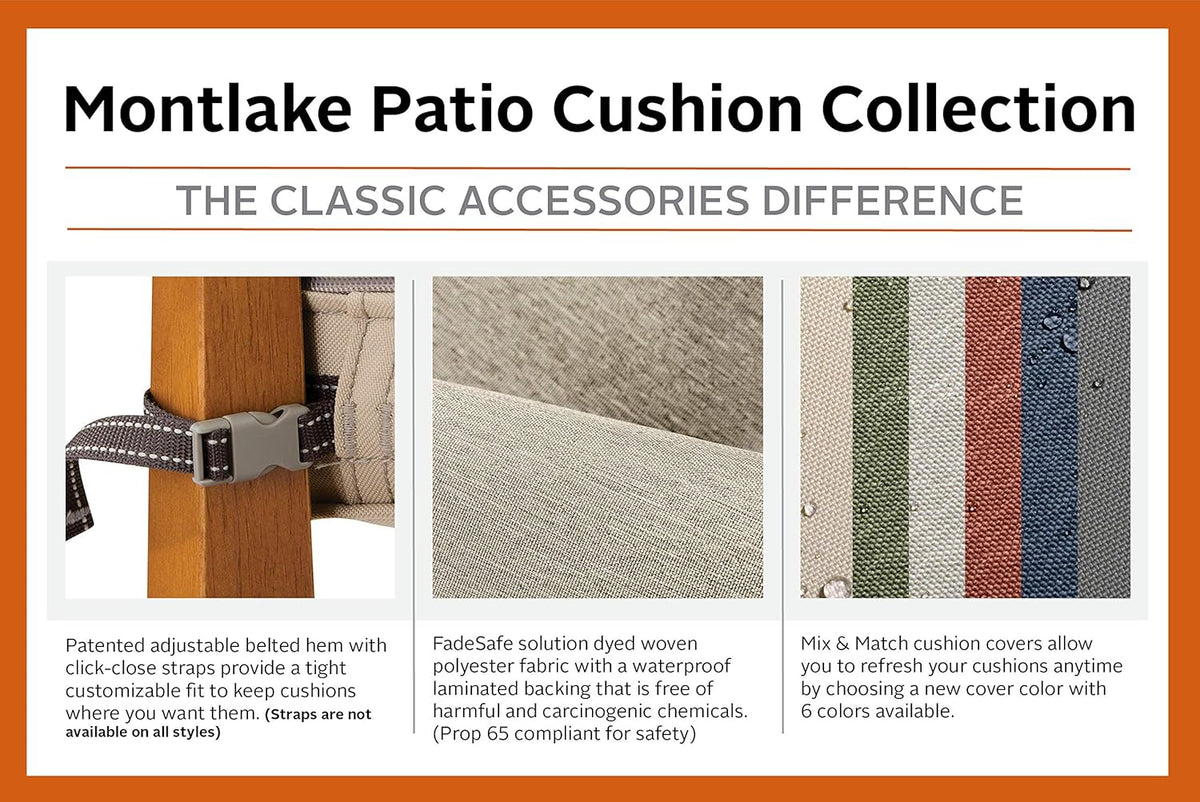 Montlake Patio Cushion Collection

THE CLASSIC ACCESSORIES DIFFERENCE

Patented adjustable belted hem with click-close straps provide a tight customizable fit to keep cushions where you want them. (Straps are not available on all styles)

FadeSafe solution dyed woven polyester fabric with a waterproof laminated backing that is free of harmful and carcinogenic chemicals. (Prop 65 compliant for safety)

Mix & Match cushion covers allow you to refresh your cushions anytime by choosing a new cover color with 6 colors available.